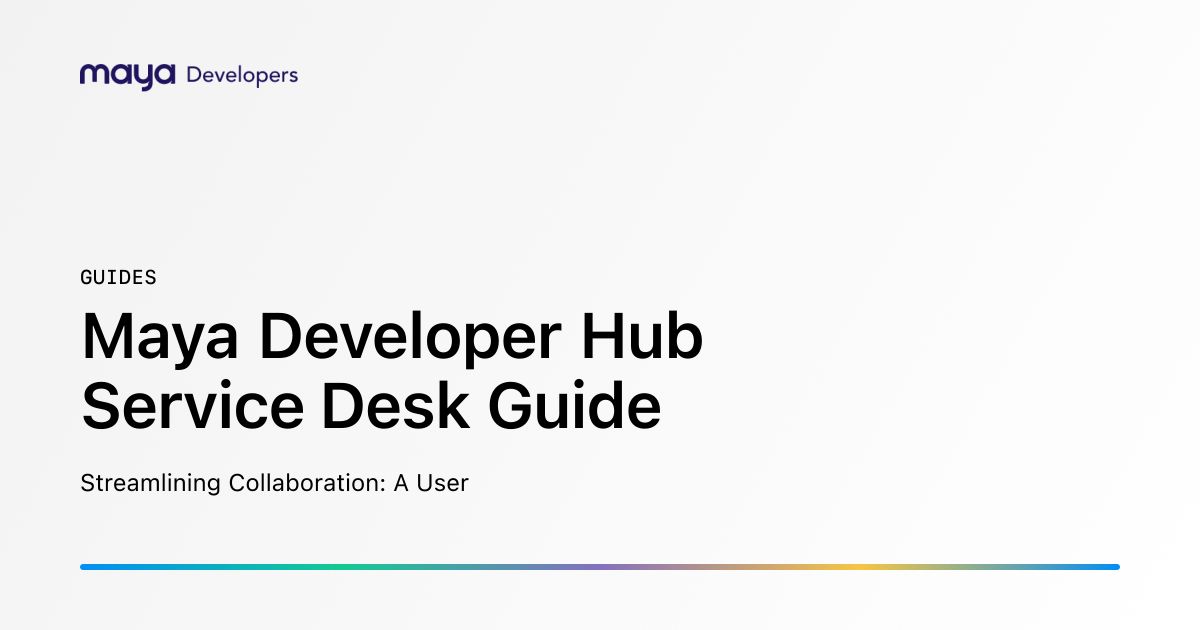 maya Developers

GUIDES

Maya Developer Hub Service Desk Guide

Streamlining Collaboration: A User